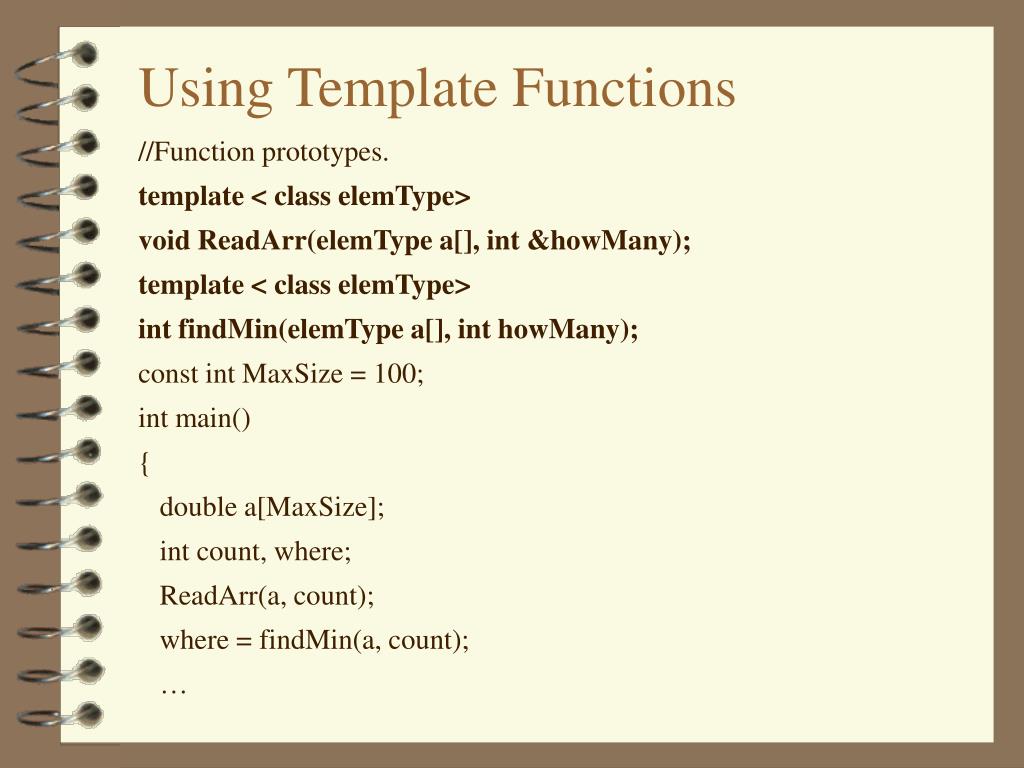 Using Template Functions

//Function prototypes.

template < class elemType>

void ReadArr(elemType a[], int &howMany);

template < class elemType>

int findMin(elemType a[], int howMany);

const int MaxSize = 100;

int main()

{

double a[MaxSize];

int count, where;

ReadArr(a, count);

where = findMin(a, count);

…